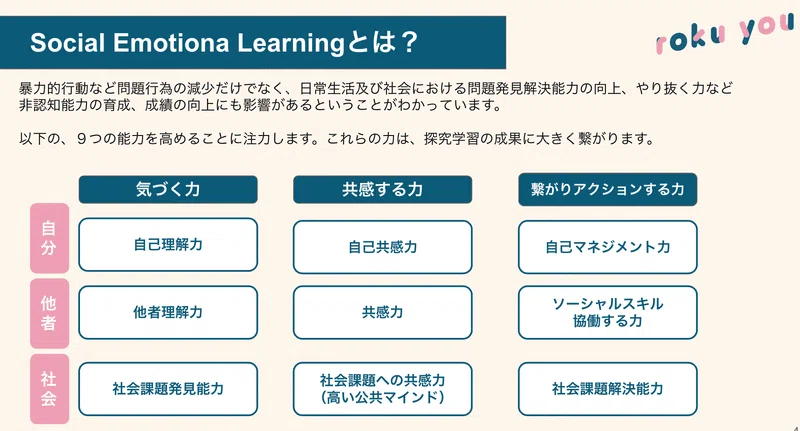 Social Emotiona Learningとは？

roku you

暴力的行動など問題行為の減少だけでなく、日常生活及び社会における問題発見解決能力の向上、やり抜く力など非認知能力の育成、成績の向上にも影響があるということがわかっています。

以下の、９つの能力を高めることに注力します。これらの力は、探究学習の成果に大きく繋がります。

| | 気づく力 | 共感する力 | 繋がりアクションする力 |
|---|---|---|---|
| 自分 | 自己理解力 | 自己共感力 | 自己マネジメント力 |
| 他者 | 他者理解力 | 共感力 | ソーシャルスキル 協働する力 |
| 社会 | 社会課題発見能力 | 社会課題への共感力 (高い公共マインド) | 社会課題解決能力 |